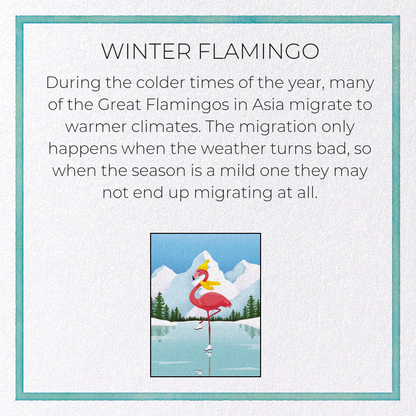 WINTER FLAMINGO

During the colder times of the year, many of the Great Flamingos in Asia migrate to warmer climates. The migration only happens when the weather turns bad, so when the season is a mild one they may not end up migrating at all.